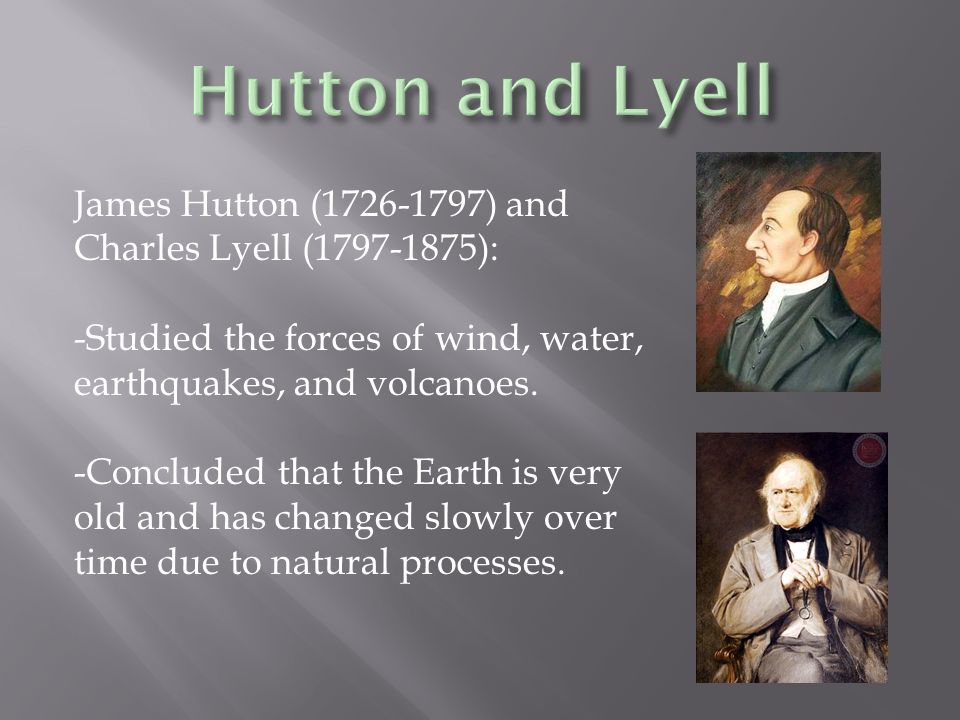 Hutton and Lyell

James Hutton (1726-1797) and Charles Lyell (1797-1875):

-Studied the forces of wind, water, earthquakes, and volcanoes.

-Concluded that the Earth is very old and has changed slowly over time due to natural processes.